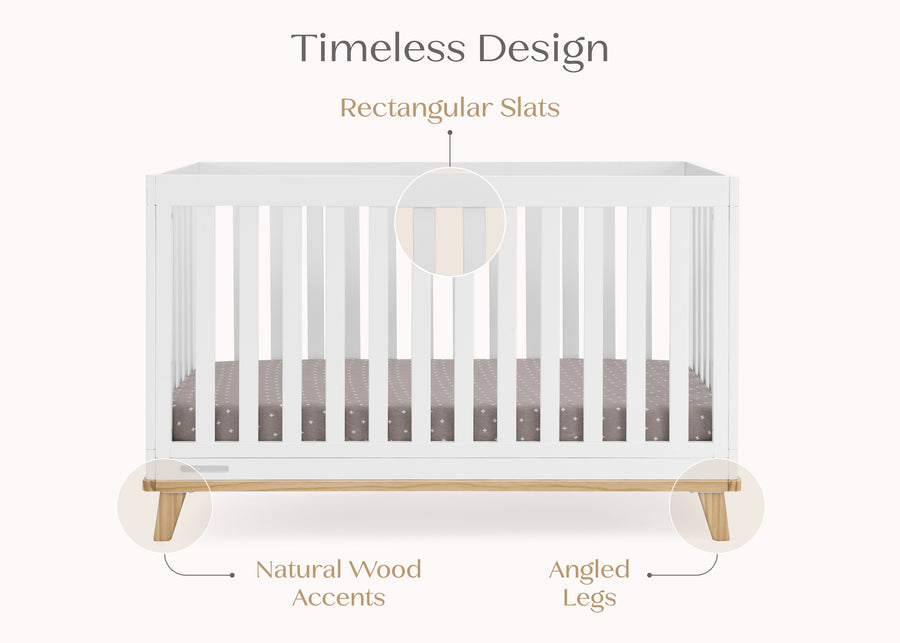 Timeless Design

Rectangular Slats

Natural Wood Accents

Angled Legs